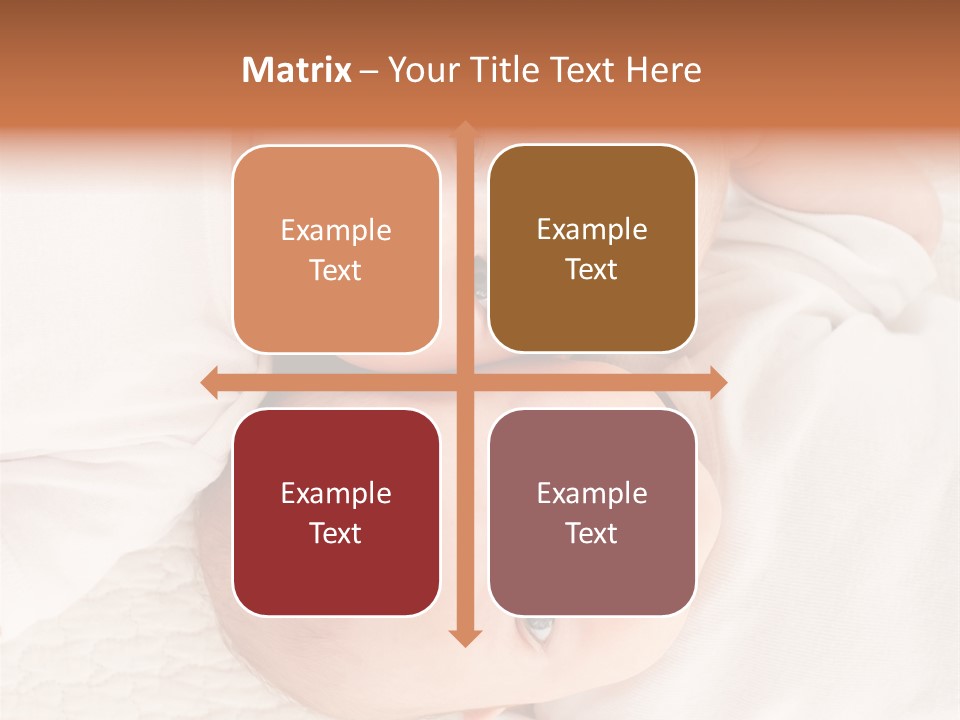 Matrix – Your Title Text Here

Example Text

Example Text

Example Text

Example Text